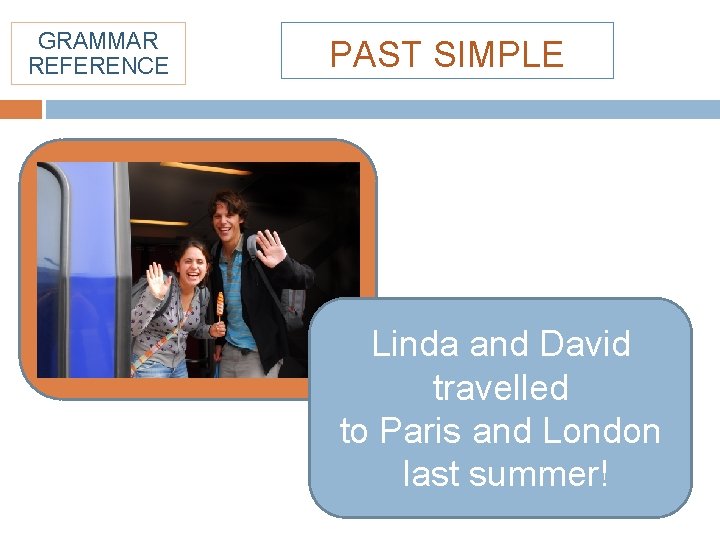 GRAMMAR REFERENCE

PAST SIMPLE

Linda and David travelled to Paris and London last summer!